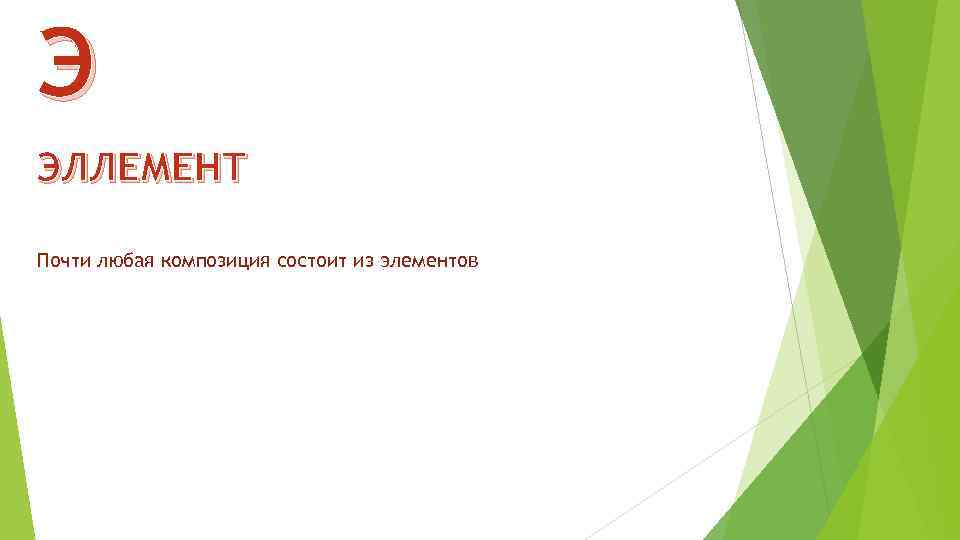 Э

ЭЛЛЕМЕНТ

Почти любая композиция состоит из элементов